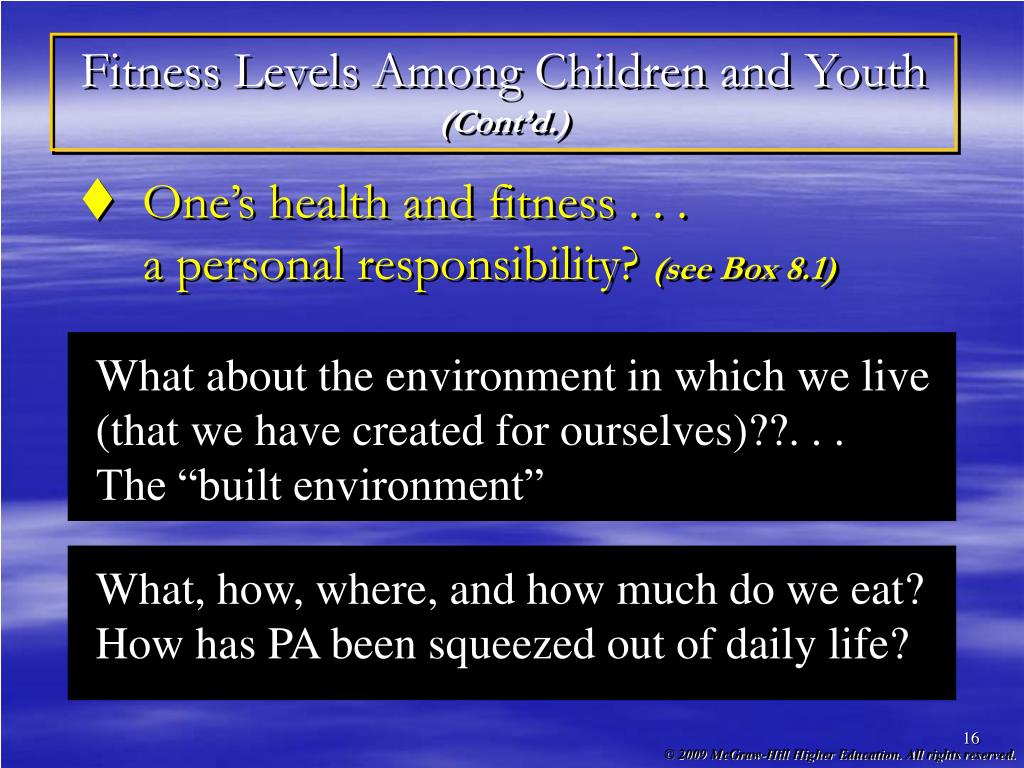 Fitness Levels Among Children and Youth
(Cont'd.)

♦ One's health and fitness . . . a personal responsibility? (see Box 8.1)

What about the environment in which we live (that we have created for ourselves)??. . .
The "built environment"

What, how, where, and how much do we eat?
How has PA been squeezed out of daily life?

16

© 2009 McGraw-Hill Higher Education. All rights reserved.